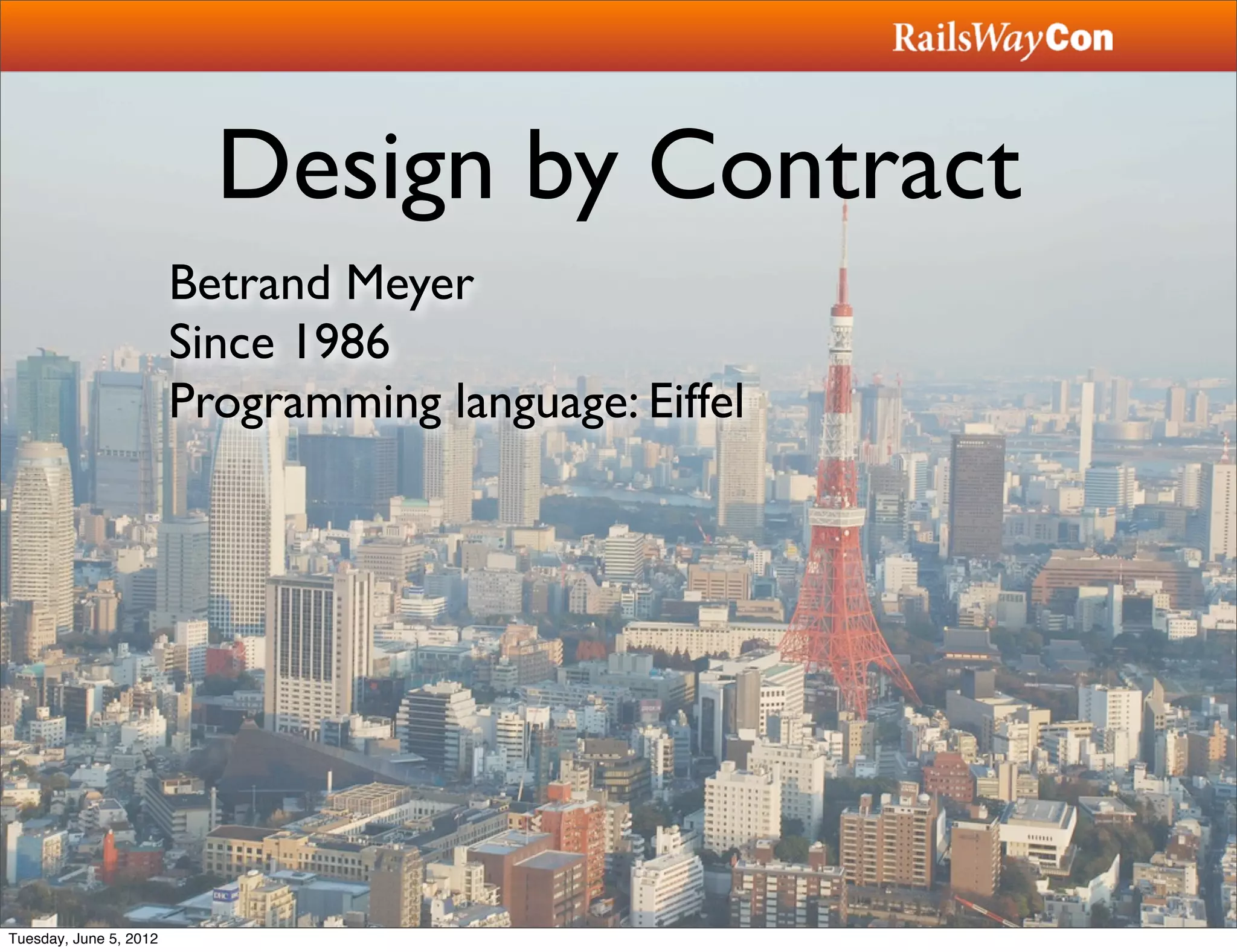 RailsWayCon

Design by Contract

Betrand Meyer
Since 1986
Programming language: Eiffel

Tuesday, June 5, 2012